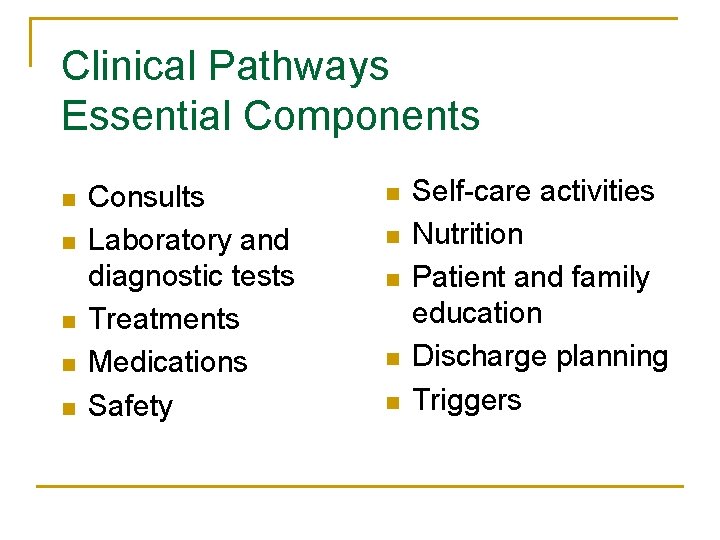 Clinical Pathways
Essential Components

- Consults
- Laboratory and diagnostic tests
- Treatments
- Medications
- Safety

- Self-care activities
- Nutrition
- Patient and family education
- Discharge planning
- Triggers